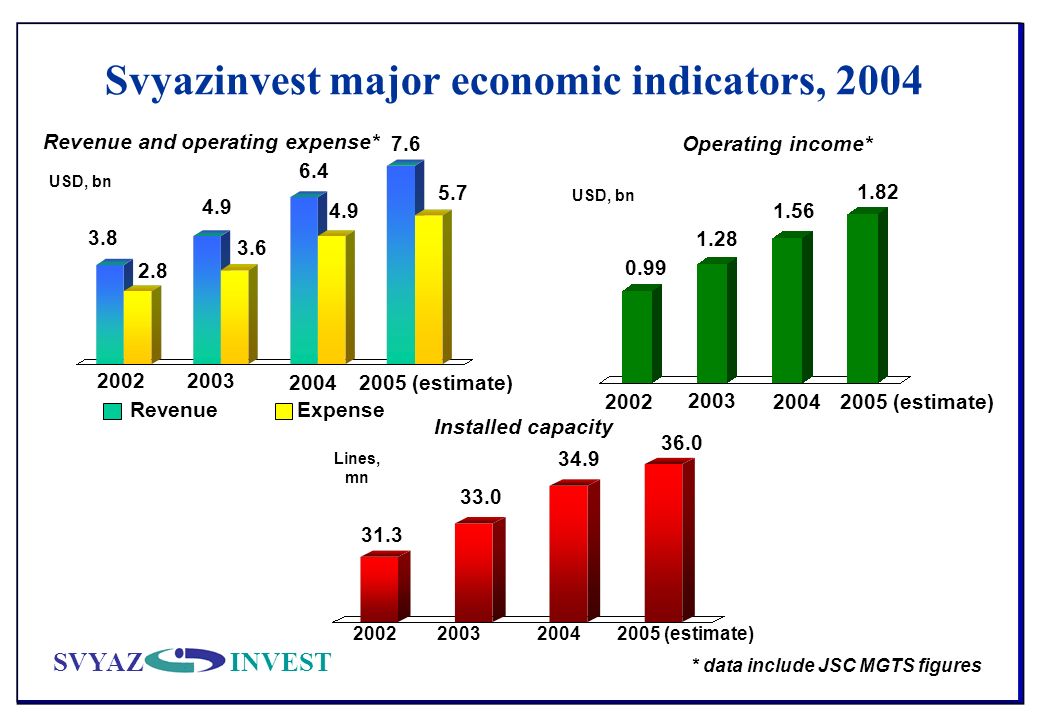 Svyazinvest major economic indicators, 2004

Revenue and operating expense*

USD, bn

3.8 2.8 4.9 3.6 6.4 4.9 7.6 5.7

2002 2003 2004 2005 (estimate)

Revenue Expense

Operating income*

USD, bn

0.99 1.28 1.56 1.82

2002 2003 2004 2005 (estimate)

Installed capacity

Lines, mn

31.3 33.0 34.9 36.0

2002 2003 2004 2005 (estimate)

SVYAZ INVEST

* data include JSC MGTS figures